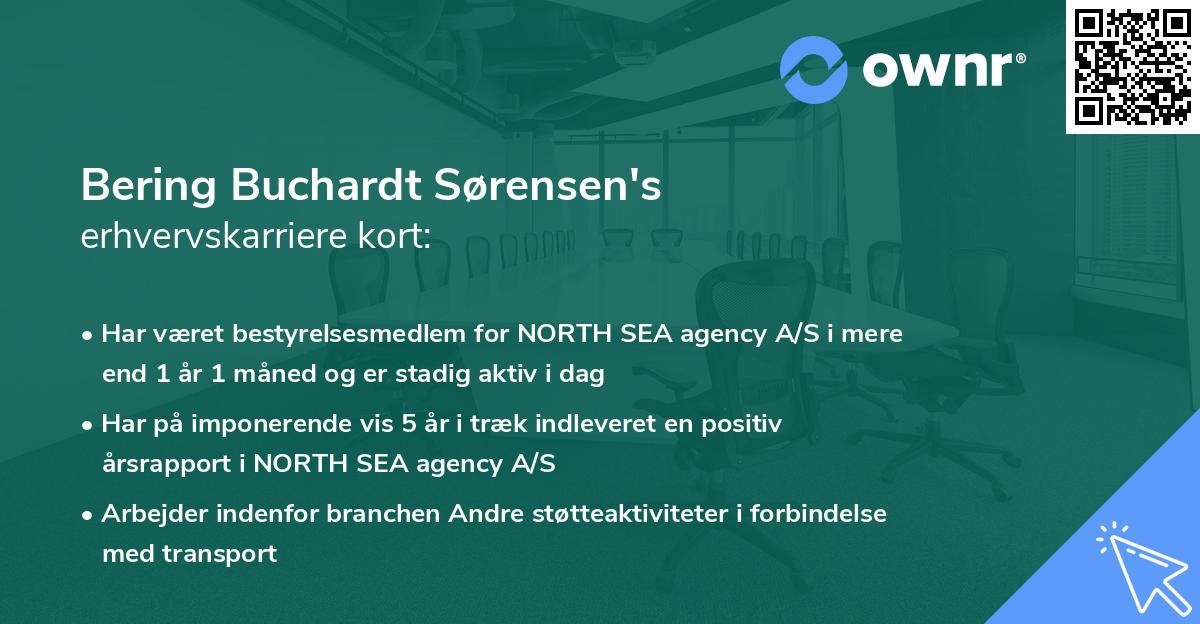 ownr®

Bering Buchardt Sørensen's
erhvervskarriere kort:

• Har været bestyrelsesmedlem for NORTH SEA agency A/S i mere end 1 år 1 måned og er stadig aktiv i dag

• Har på imponerende vis 5 år i træk indleveret en positiv årsrapport i NORTH SEA agency A/S

• Arbejder indenfor branchen Andre støtteaktiviteter i forbindelse med transport